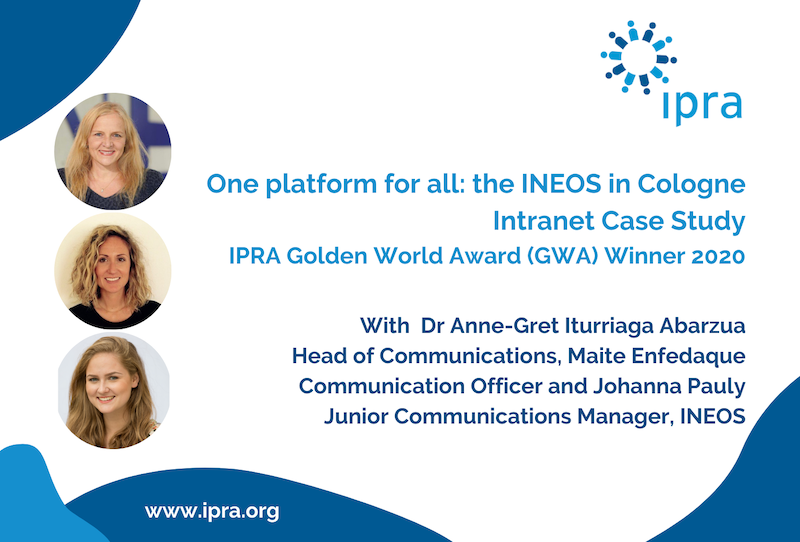 ipra

One platform for all: the INEOS in Cologne Intranet Case Study

IPRA Golden World Award (GWA) Winner 2020

With Dr Anne-Gret Iturriaga Abarzua Head of Communications, Maite Enfedaque Communication Officer and Johanna Pauly Junior Communications Manager, INEOS

www.ipra.org